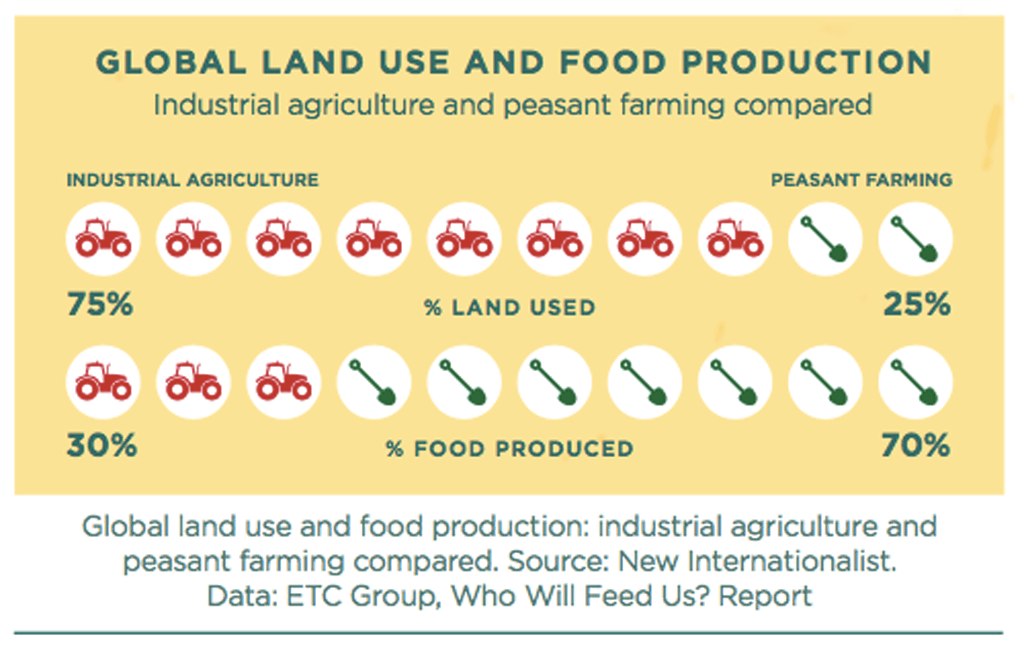 GLOBAL LAND USE AND FOOD PRODUCTION
Industrial agriculture and peasant farming compared

INDUSTRIAL AGRICULTURE

PEASANT FARMING

75%

% LAND USED

25%

30%

% FOOD PRODUCED

70%

Global land use and food production: industrial agriculture and peasant farming compared. Source: New Internationalist. Data: ETC Group, Who Will Feed Us? Report